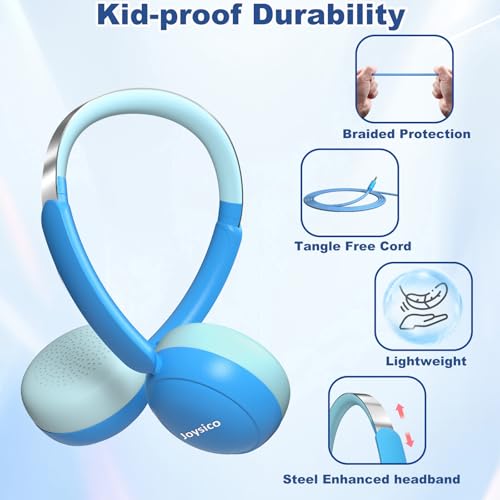 Kid-proof Durability

Joysico

Braided Protection

Tangle Free Cord

Lightweight

Steel Enhanced headband